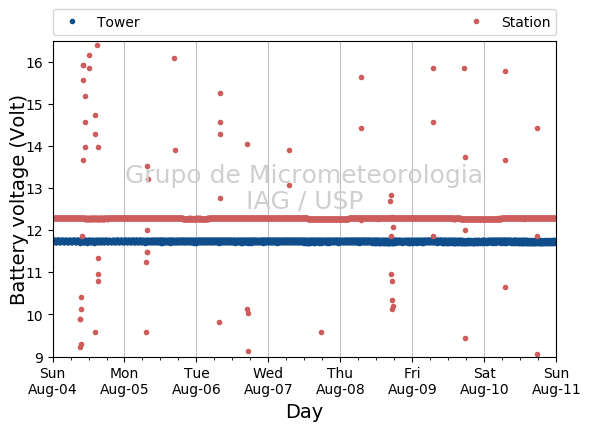 Tower
Station

Battery voltage (Volt)

16
15
14
13
12
11
10
9

Grupo de Micrometeorologia
IAG / USP

Sun Aug-04
Mon Aug-05
Tue Aug-06
Wed Aug-07
Thu Aug-08
Fri Aug-09
Sat Aug-10
Sun Aug-11

Day